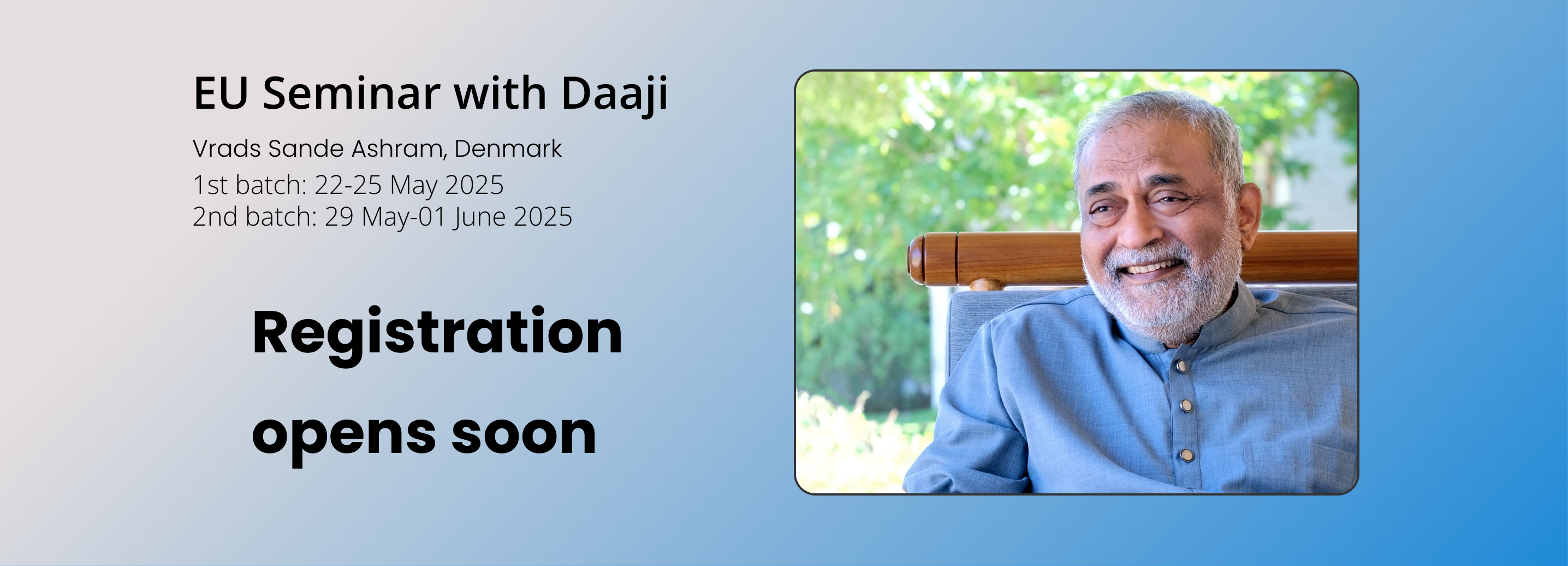 EU Seminar with Daaji

Vrads Sande Ashram, Denmark
1st batch: 22-25 May 2025
2nd batch: 29 May-01 June 2025

Registration opens soon